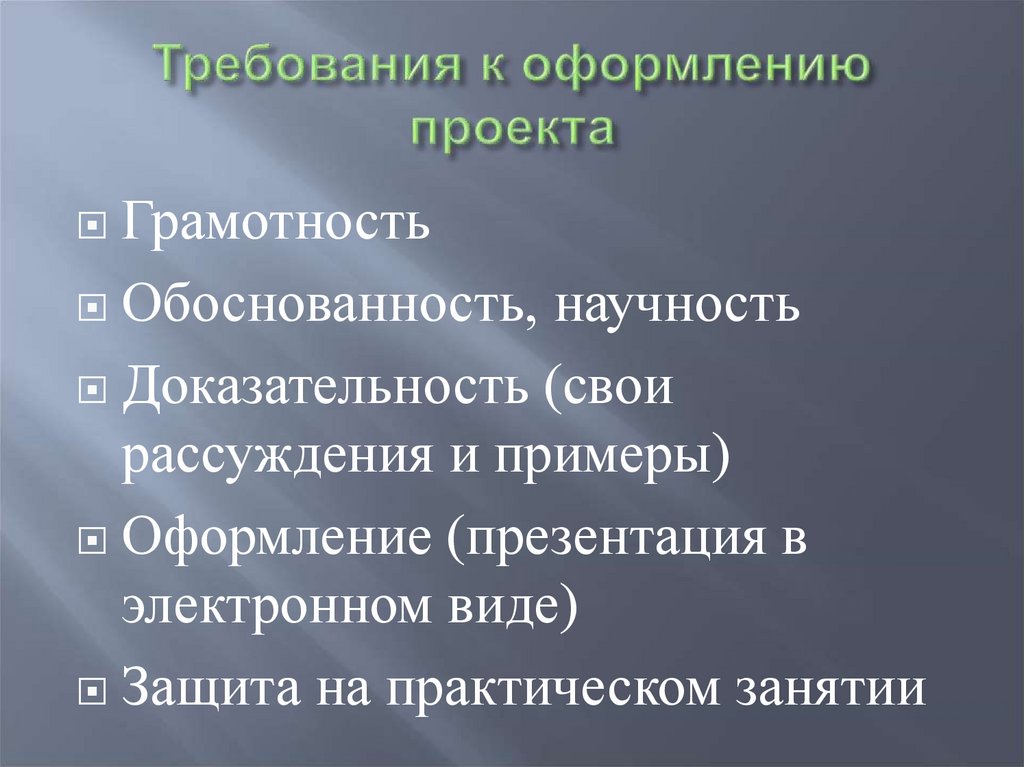 Требования к оформлению проекта

Грамотность

Обоснованность, научность

Доказательность (свои рассуждения и примеры)

Оформление (презентация в электронном виде)

Защита на практическом занятии